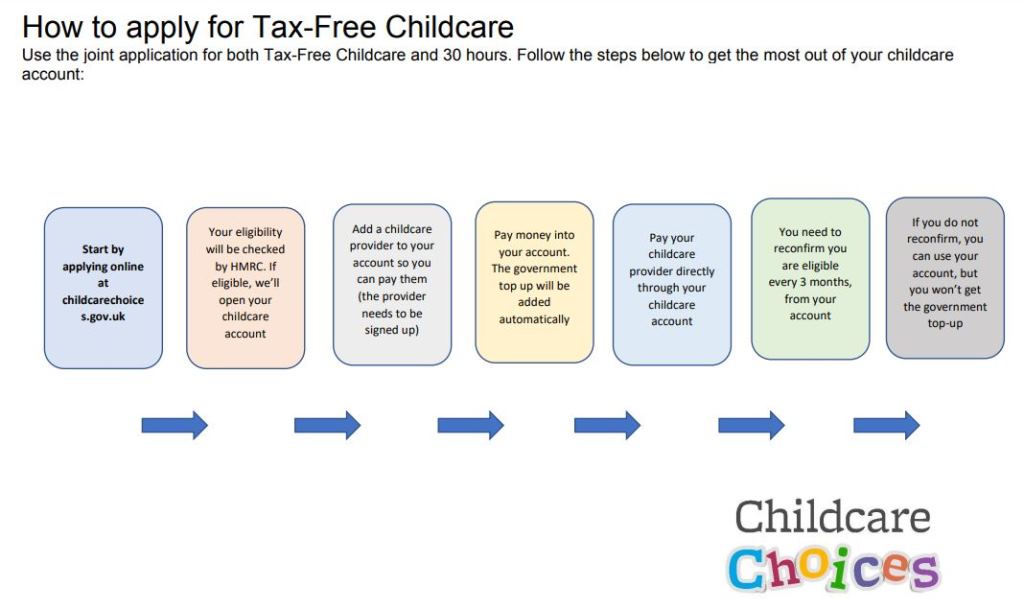 How to apply for Tax-Free Childcare

Use the joint application for both Tax-Free Childcare and 30 hours. Follow the steps below to get the most out of your childcare account:

Start by applying online at childcarechoices.gov.uk

Your eligibility will be checked by HMRC. If eligible, we'll open your childcare account

Add a childcare provider to your account so you can pay them (the provider needs to be signed up)

Pay money into your account. The government top up will be added automatically

Pay your childcare provider directly through your childcare account

You need to reconfirm you are eligible every 3 months, from your account

If you do not reconfirm, you can use your account, but you won't get the government top-up

Childcare Choices